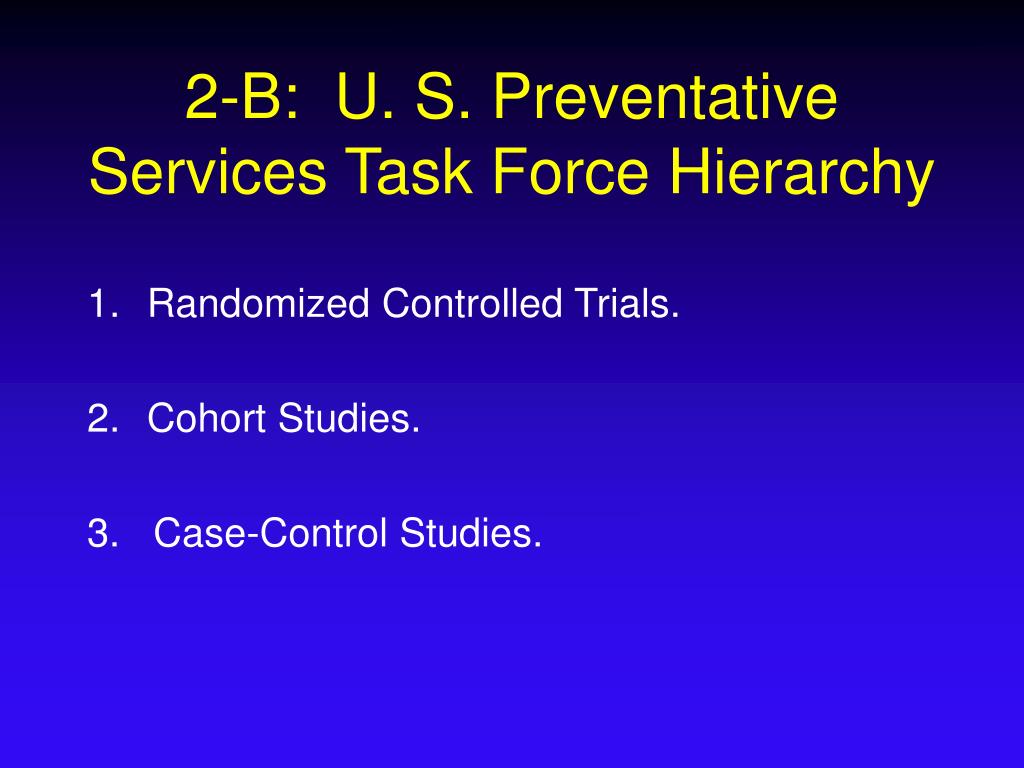 2-B: U. S. Preventative Services Task Force Hierarchy

1. Randomized Controlled Trials.

2. Cohort Studies.

3. Case-Control Studies.